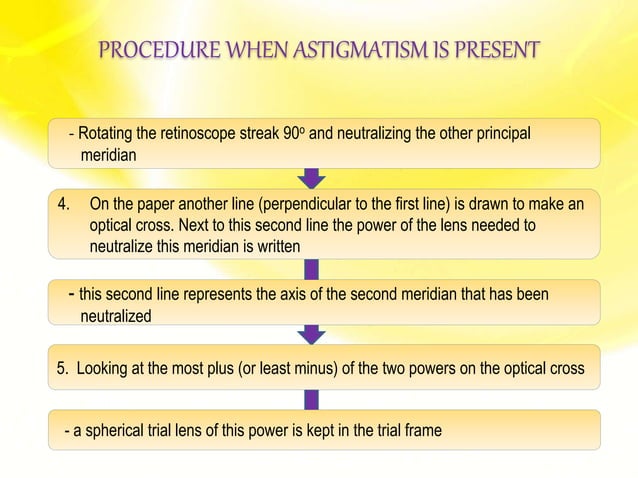 PROCEDURE WHEN ASTIGMATISM IS PRESENT

- Rotating the retinoscope streak 90º and neutralizing the other principal meridian

4. On the paper another line (perpendicular to the first line) is drawn to make an optical cross. Next to this second line the power of the lens needed to neutralize this meridian is written

- this second line represents the axis of the second meridian that has been neutralized

5. Looking at the most plus (or least minus) of the two powers on the optical cross

- a spherical trial lens of this power is kept in the trial frame